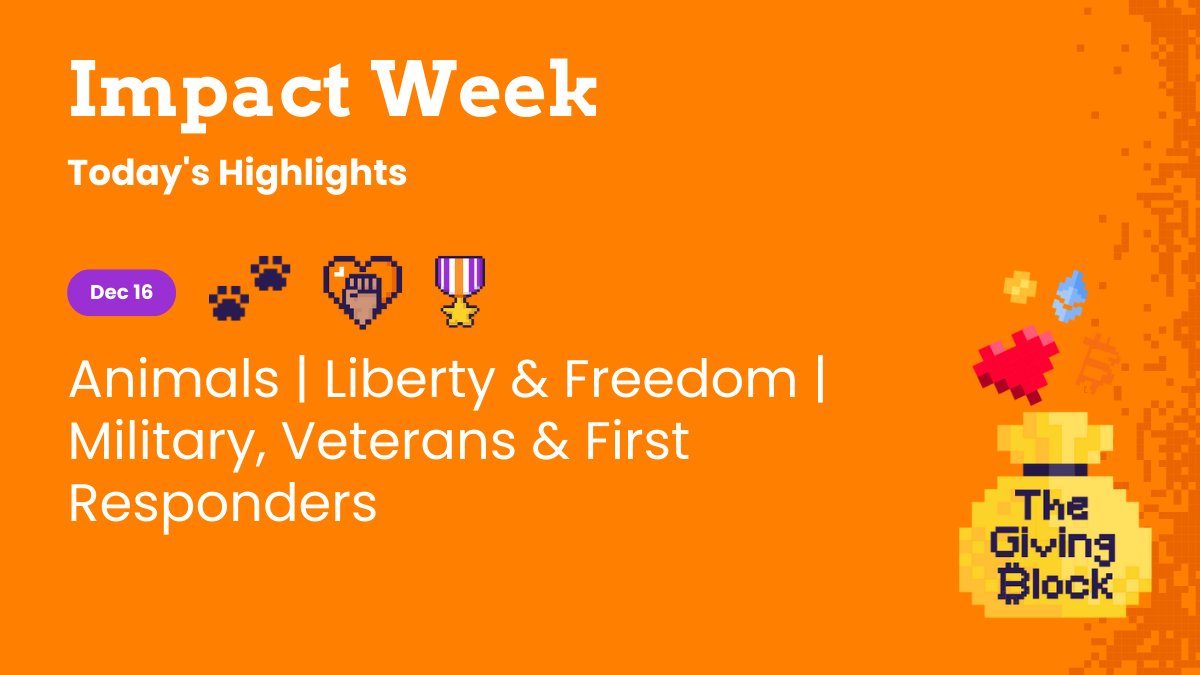 Impact Week

Today's Highlights

Dec 16

Animals | Liberty & Freedom | Military, Veterans & First Responders

The Giving Block